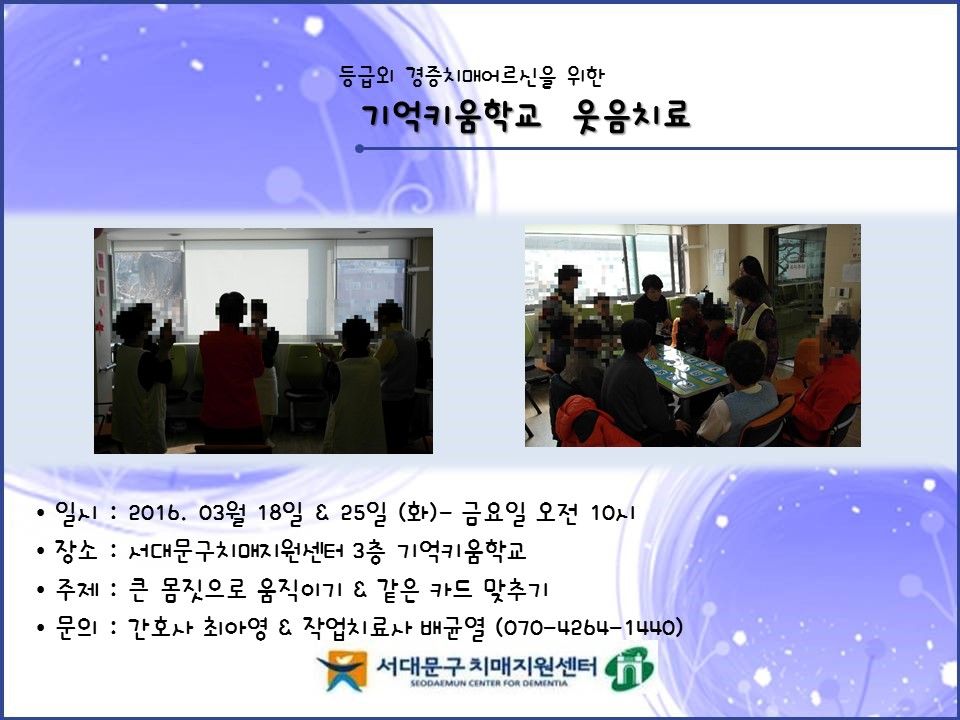 등급외 경증치매어르신을 위한

기억키움학교 웃음치료

• 일시 : 2016. 03월 18일 & 25일 (화)- 금요일 오전 10시

• 장소 : 서대문구치매지원센터 3층 기억키움학교

• 주제 : 큰 몸짓으로 움직이기 & 같은 카드 맞추기

• 문의 : 간호사 최아영 & 작업치료사 배균열 (070-4264-1440)

서대문구 치매지원센터
SEODAEMUN CENTER FOR DEMENTIA